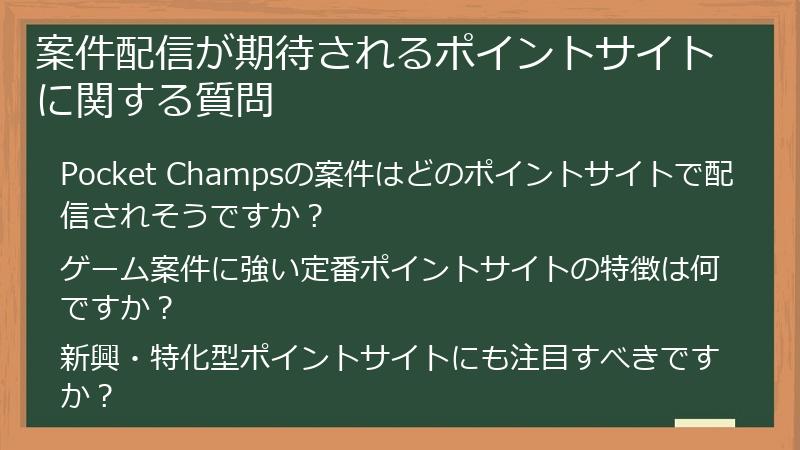 案件配信が期待されるポイントサイトに関する質問

Pocket Champsの案件はどのポイントサイトで配信されそうですか？

ゲーム案件に強い定番ポイントサイトの特徴は何ですか？

新興・特化型ポイントサイトにも注目すべきですか？